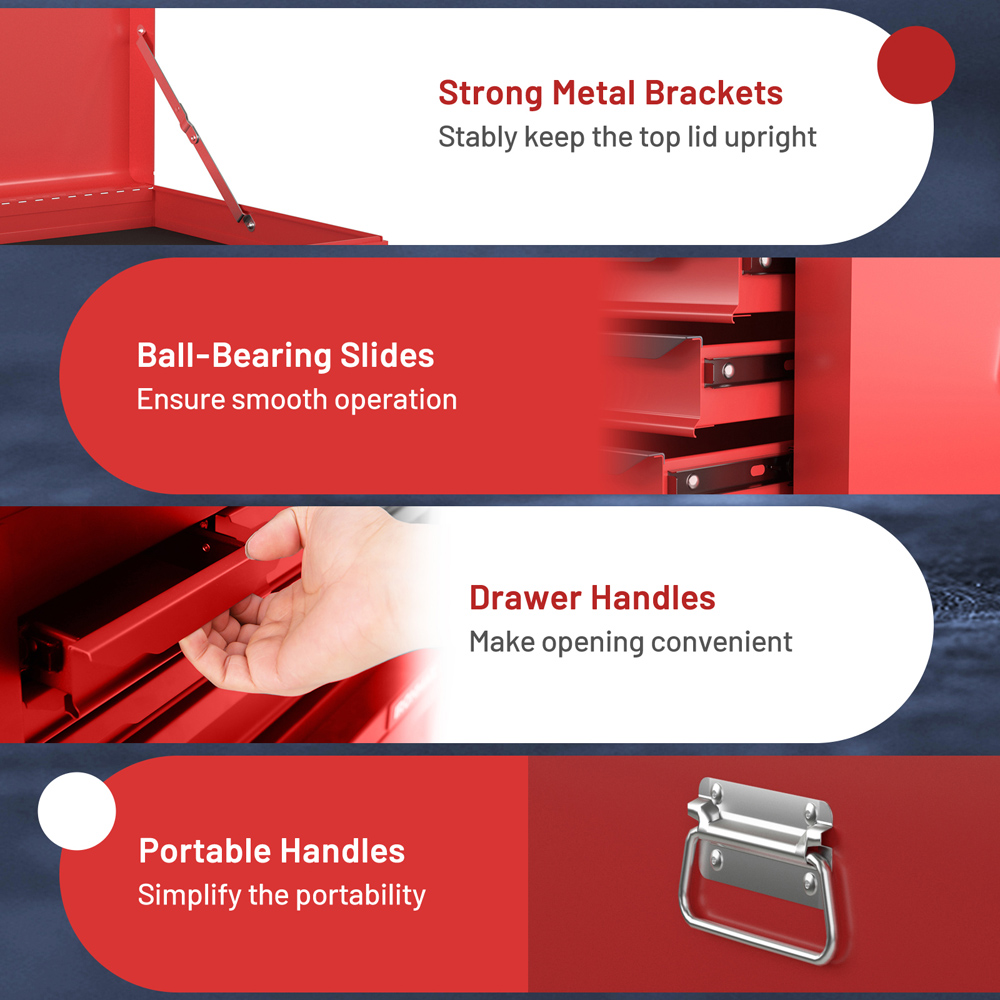 Strong Metal Brackets
Stably keep the top lid upright

Ball-Bearing Slides
Ensure smooth operation

Drawer Handles
Make opening convenient

Portable Handles
Simplify the portability